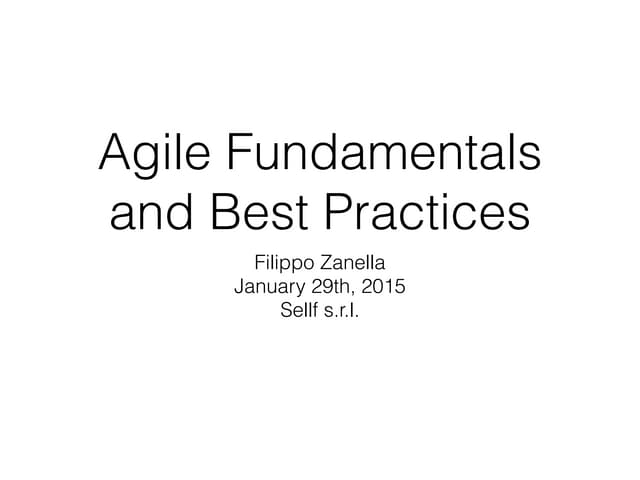 Agile Fundamentals and Best Practices

Filippo Zanella
January 29th, 2015
Sellf s.r.l.